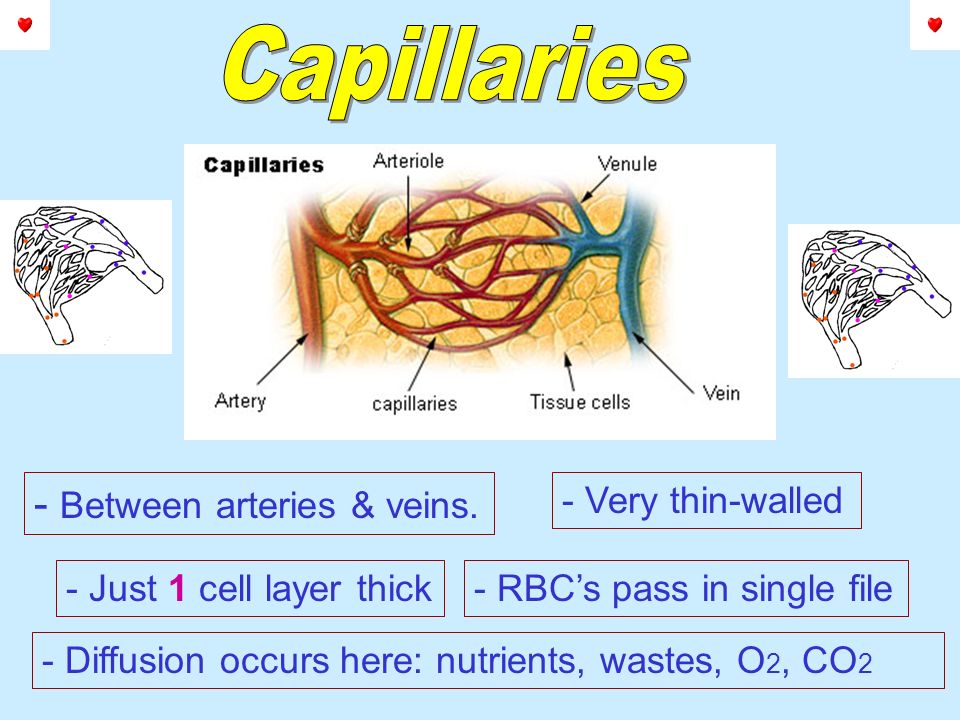 Capillaries

Capillaries

Arteriole

Venule

Artery

capillaries

Tissue cells

Vein

- Between arteries & veins.

- Very thin-walled

- Just 1 cell layer thick

- RBC's pass in single file

- Diffusion occurs here: nutrients, wastes, $O_2$, $CO_2$